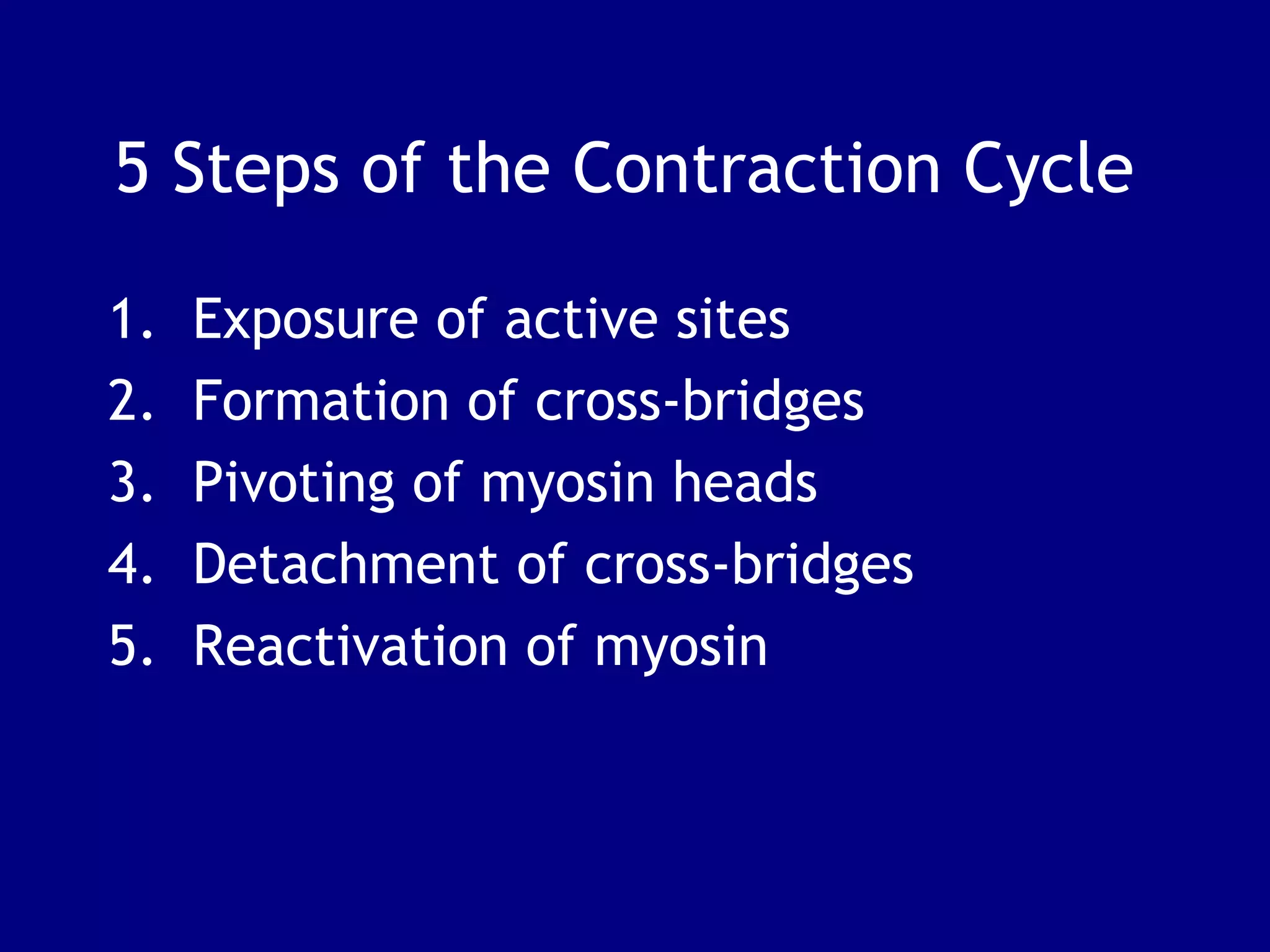 5 Steps of the Contraction Cycle

1. Exposure of active sites
2. Formation of cross-bridges
3. Pivoting of myosin heads
4. Detachment of cross-bridges
5. Reactivation of myosin